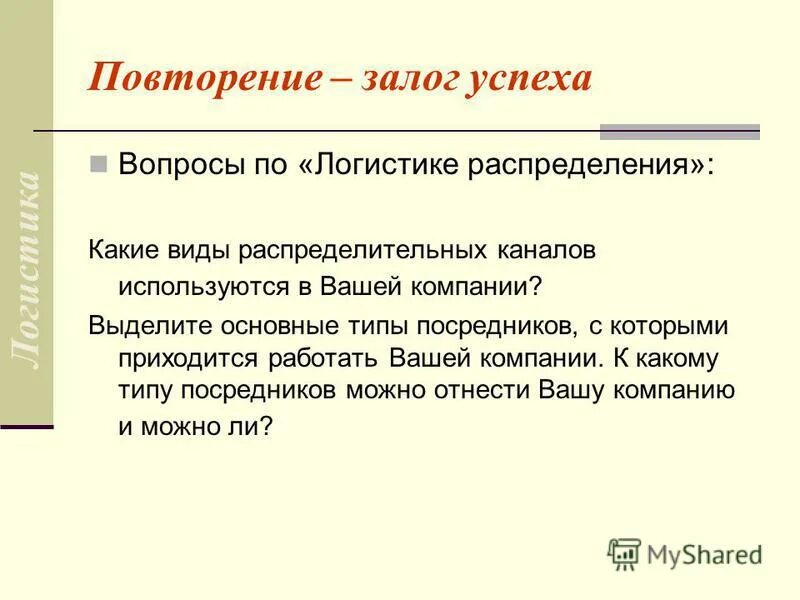 Логистика

Повторение – залог успеха

Вопросы по «Логистике распределения»:

Какие виды распределительных каналов используются в Вашей компании?

Выделите основные типы посредников, с которыми приходится работать Вашей компании. К какому типу посредников можно отнести Вашу компанию и можно ли?

MyShared